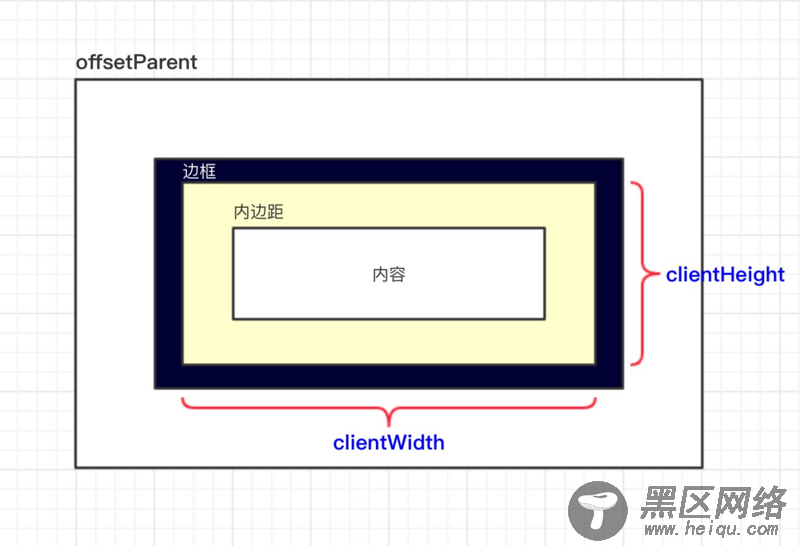 offsetParent

边框

内边距

内容

clientHeight

clientWidth

黑区网络
www.heiqu.com